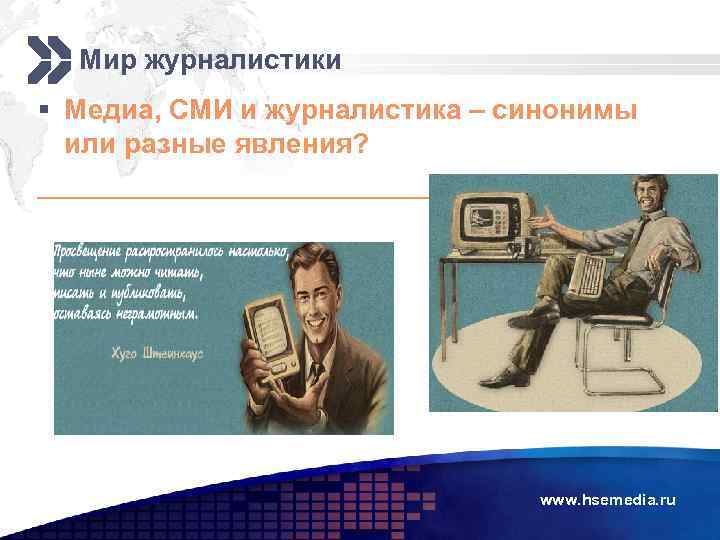 Мир журналистики

▪ Медиа, СМИ и журналистика – синонимы или разные явления?

Просвещение распространилось настолько, что ныне можно читать, писать и публиковать, оставаясь неграмотным.

Хуго Штейнхаус

www.hsemedia.ru